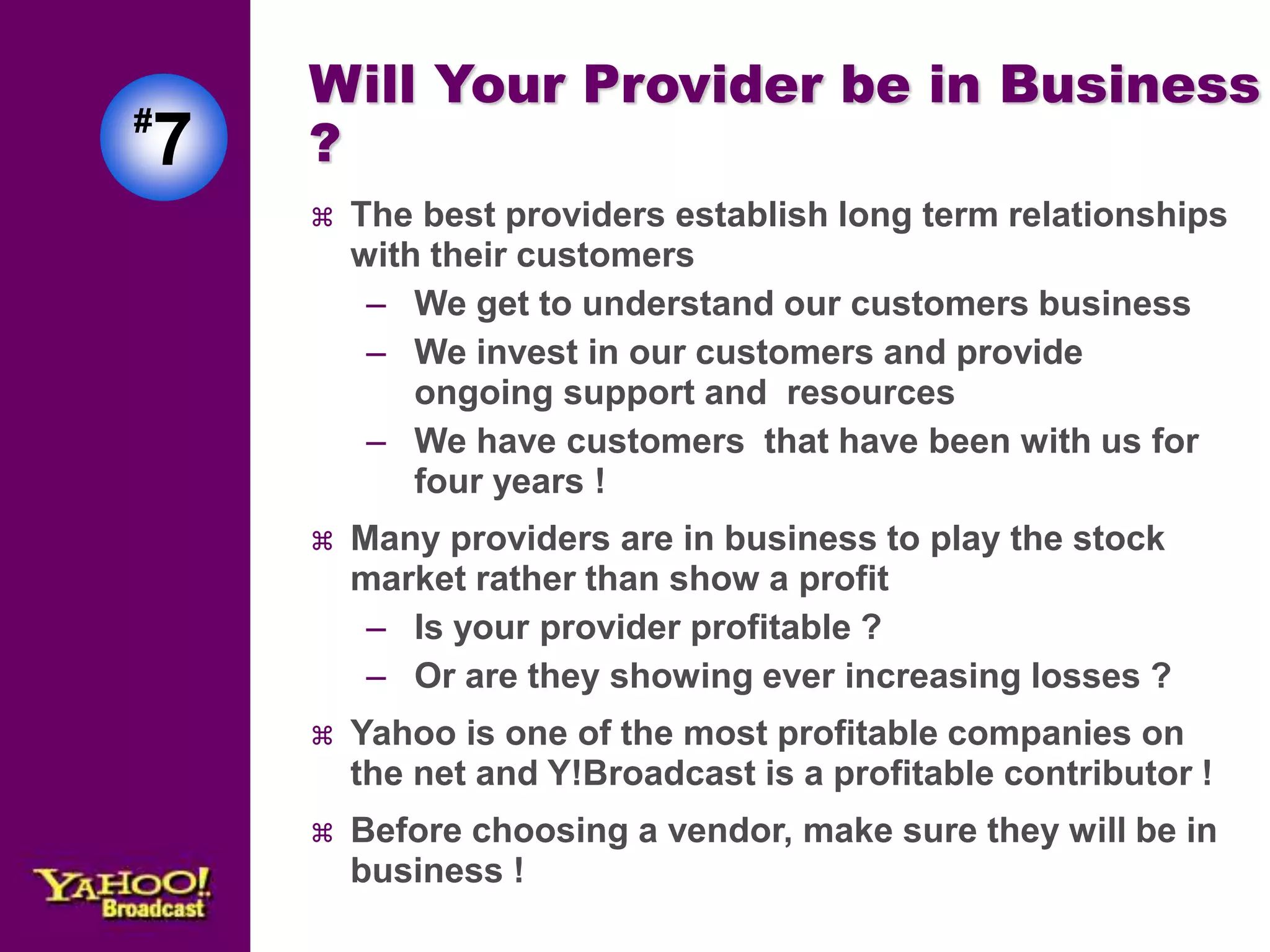 #7

Will Your Provider be in Business ?

⌘ The best providers establish long term relationships with their customers
– We get to understand our customers business
– We invest in our customers and provide ongoing support and resources
– We have customers that have been with us for four years !

⌘ Many providers are in business to play the stock market rather than show a profit
– Is your provider profitable ?
– Or are they showing ever increasing losses ?

⌘ Yahoo is one of the most profitable companies on the net and Y!Broadcast is a profitable contributor !

⌘ Before choosing a vendor, make sure they will be in business !

YAHOO! Broadcast